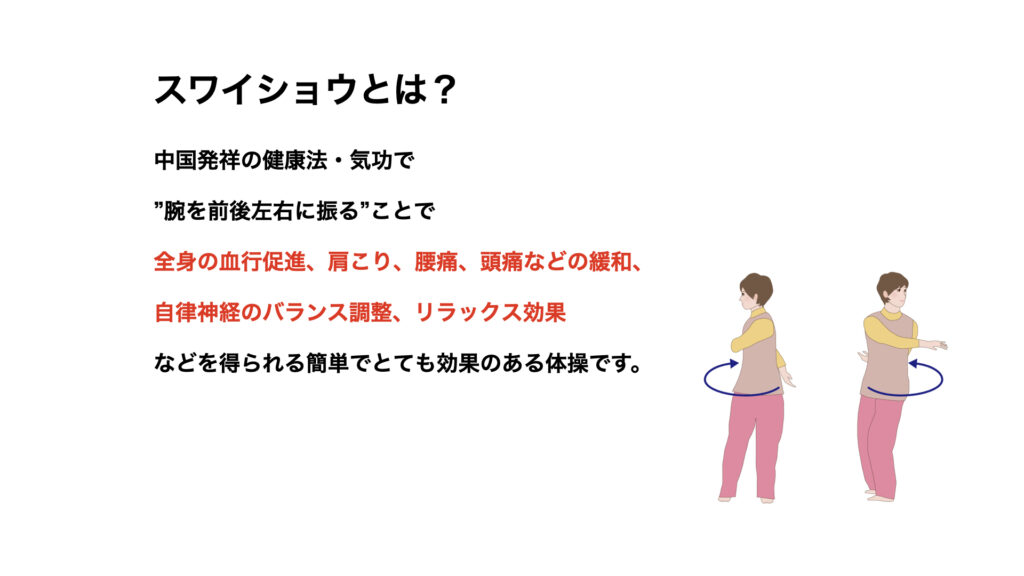 スワイショウとは？

中国発祥の健康法・気功で

”腕を前後左右に振る”ことで

全身の血行促進、肩こり、腰痛、頭痛などの緩和、

自律神経のバランス調整、リラックス効果

などを得られる簡単でとても効果のある体操です。